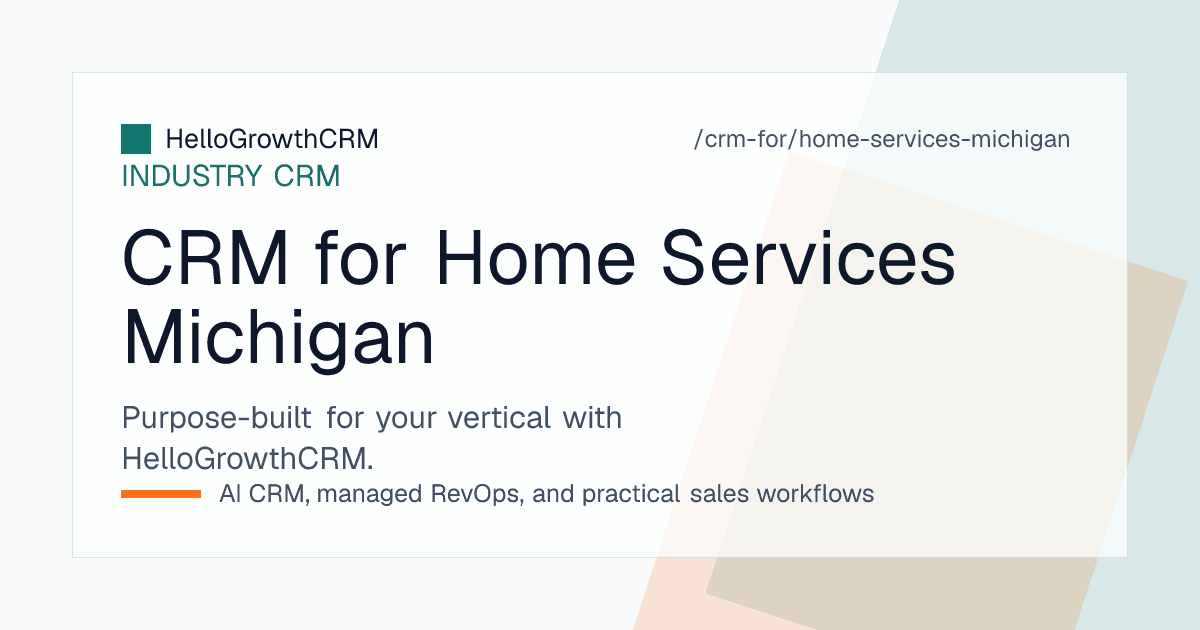 HelloGrowthCRM

/crm-for/home-services-michigan

INDUSTRY CRM

CRM for Home Services Michigan

Purpose-built for your vertical with HelloGrowthCRM.

AI CRM, managed RevOps, and practical sales workflows